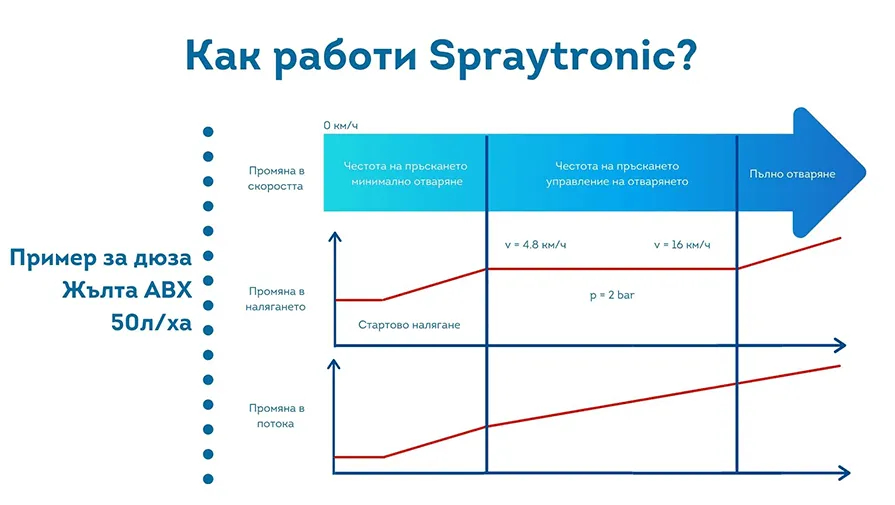 Как работи Spraytronic?

Пример за дюза
Жълта ABX
50л/ха

0 км/ч

Промяна в скоростта

Честота на пръскането минимално отваряне

Честота на пръскането управление на отварянето

Пълно отваряне

Промяна в налягането

v = 4.8 км/ч

v = 16 км/ч

p = 2 bar

Стартово налягане

Промяна в потока